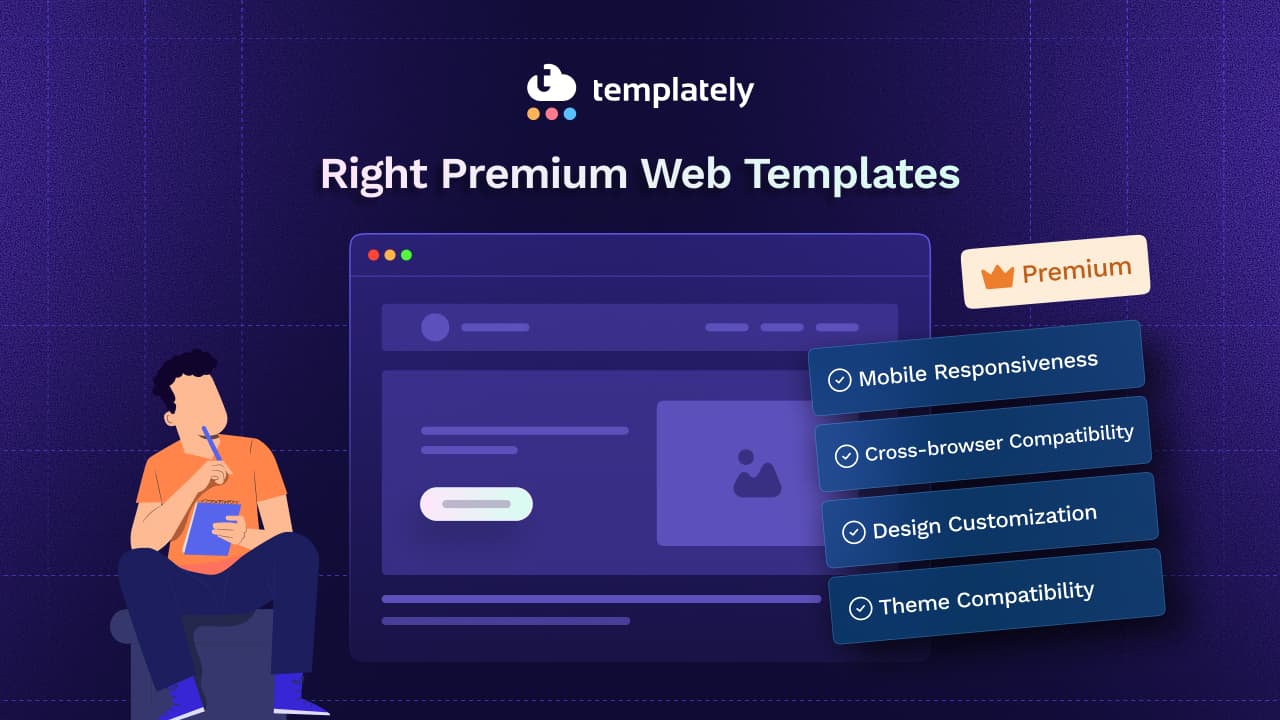 templately

Right Premium Web Templates

Premium

Mobile Responsiveness

Cross-browser Compatibility

Design Customization

Theme Compatibility